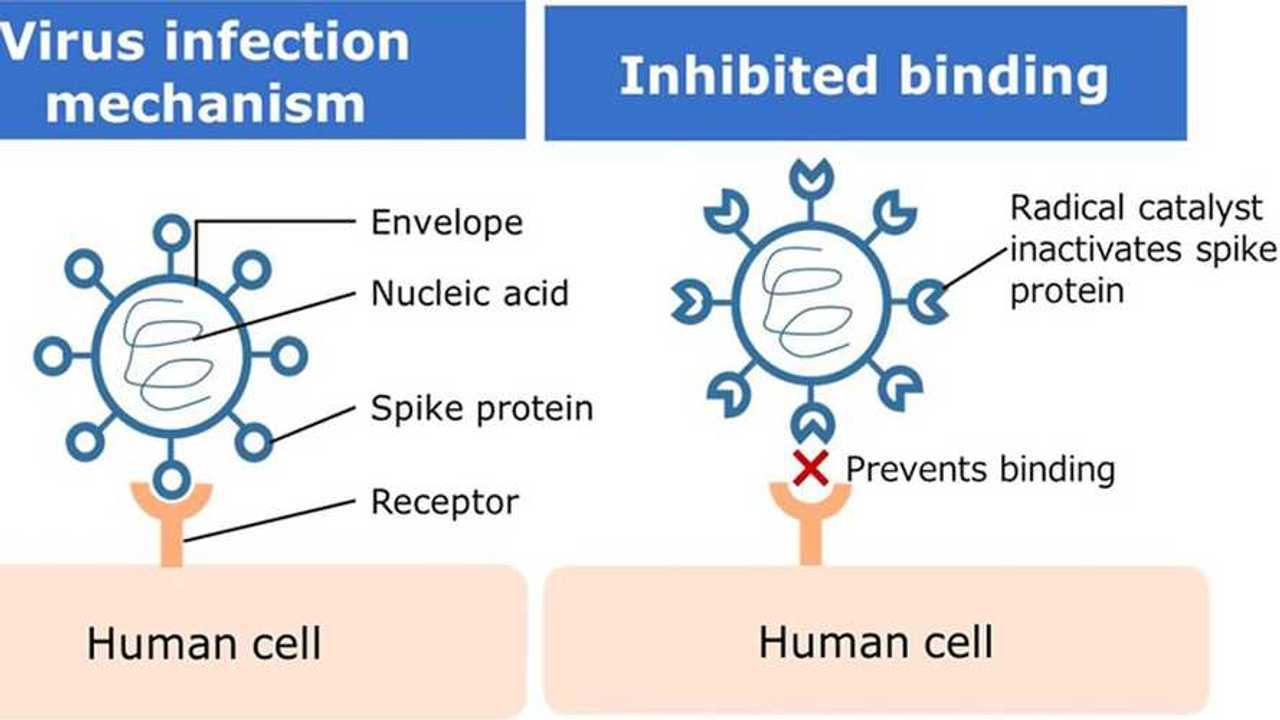 Virus infection mechanism

Envelope

Nucleic acid

Spike protein

Receptor

Human cell

Inhibited binding

Radical catalyst inactivates spike protein

Prevents binding

Human cell